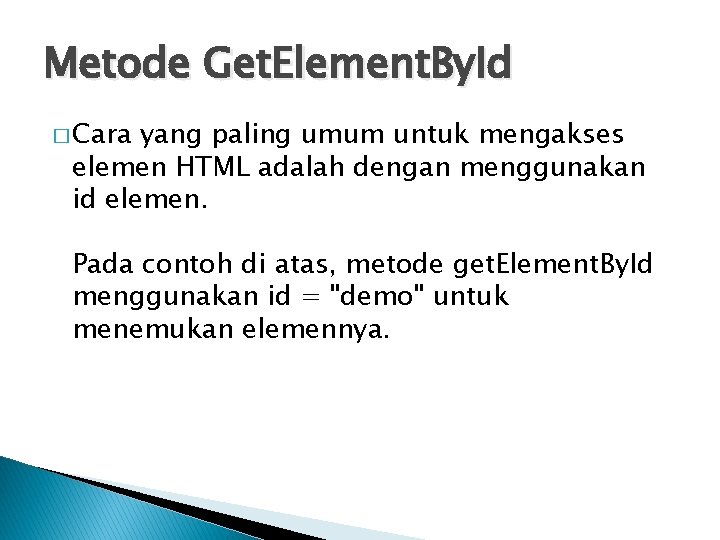 Metode GetElementById

□ Cara yang paling umum untuk mengakses elemen HTML adalah dengan menggunakan id elemen.

Pada contoh di atas, metode getElementById menggunakan id = "demo" untuk menemukan elemennya.